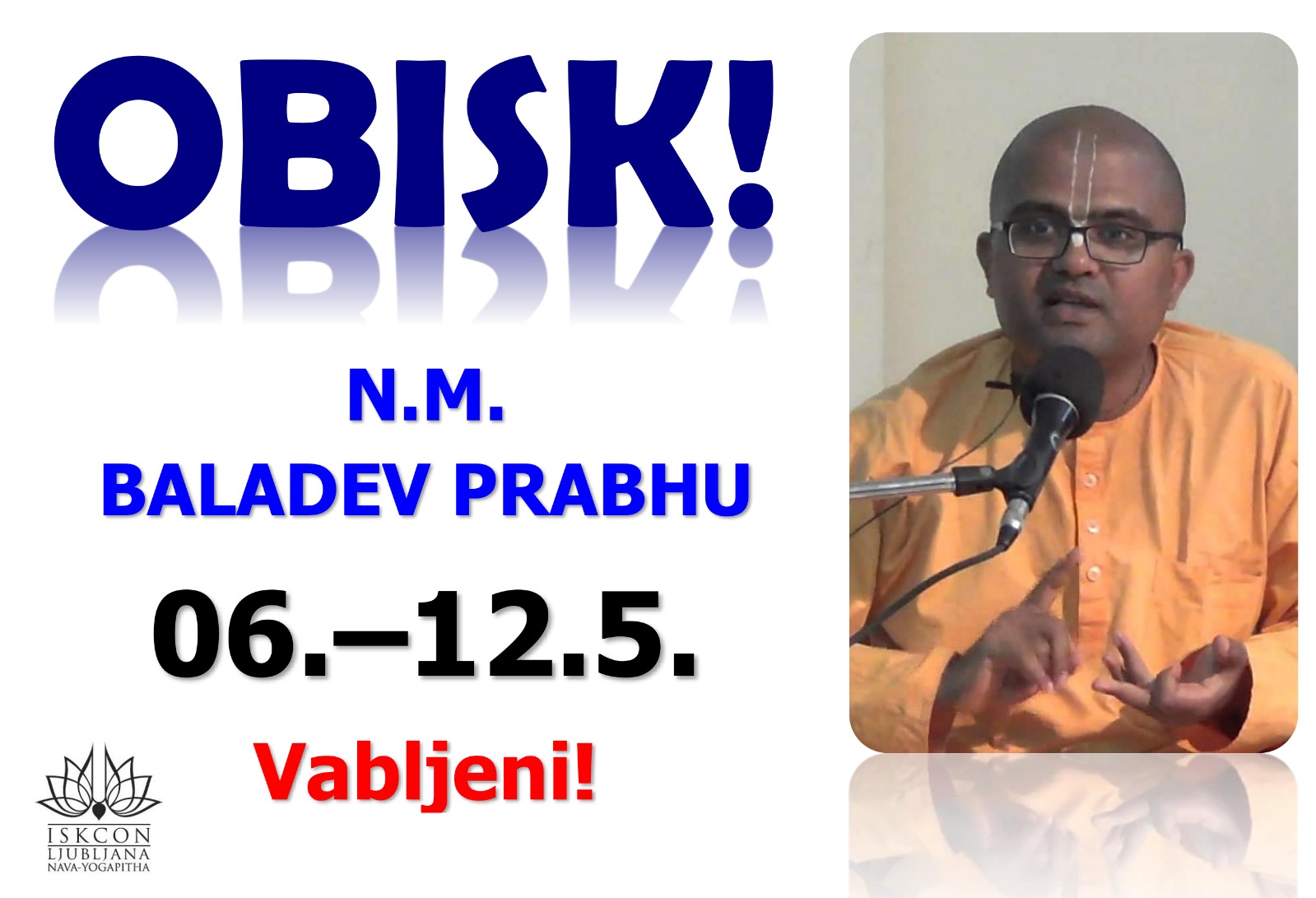 OBISK!

N.M.
BALADEV PRABHU

06.–12.5.

Vabljeni!

ISKCON
LJUBLJANA
NAVA-YOGAPITHA